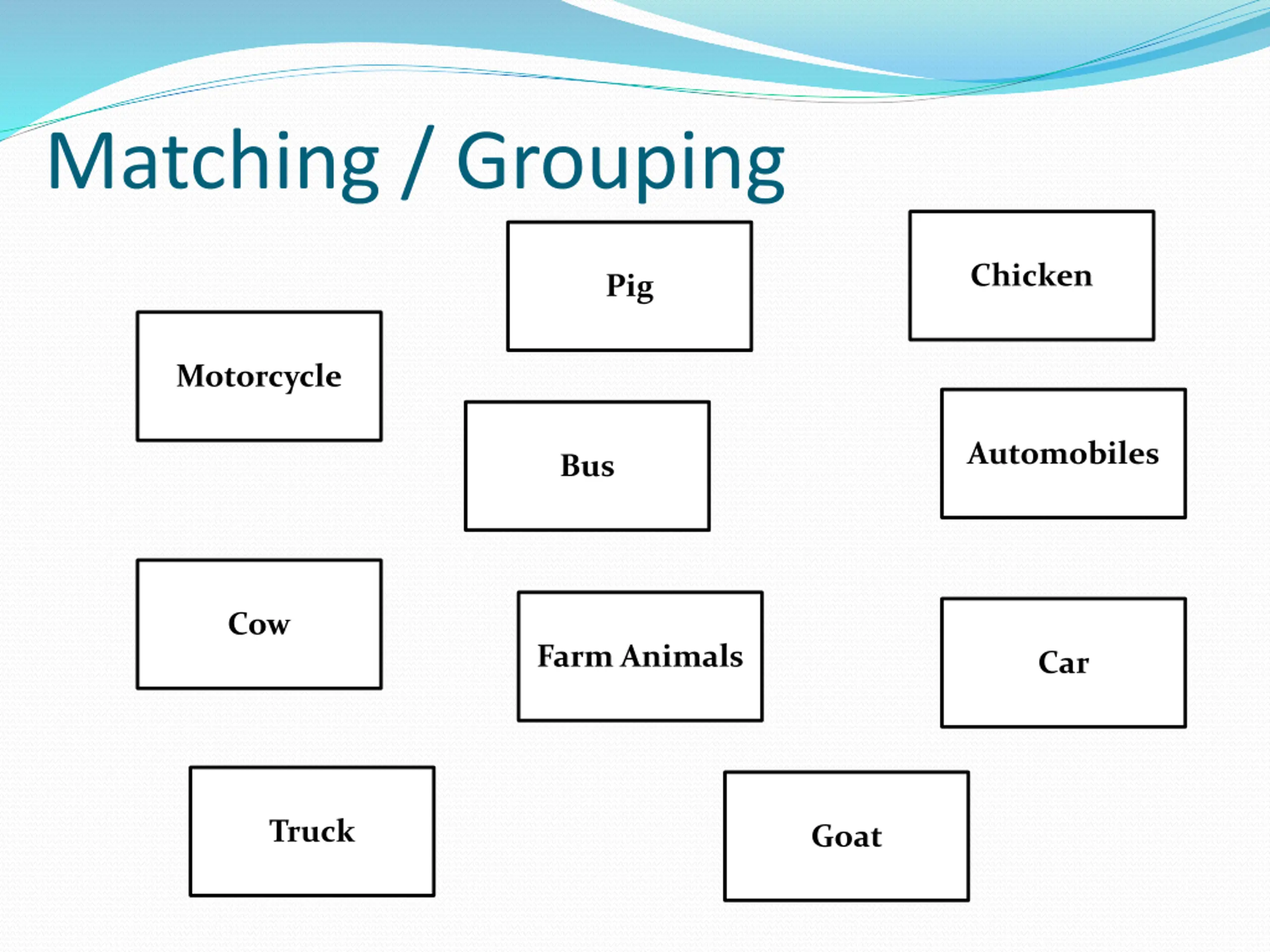 Matching / Grouping

Pig

Chicken

Motorcycle

Bus

Automobiles

Cow

Farm Animals

Car

Truck

Goat